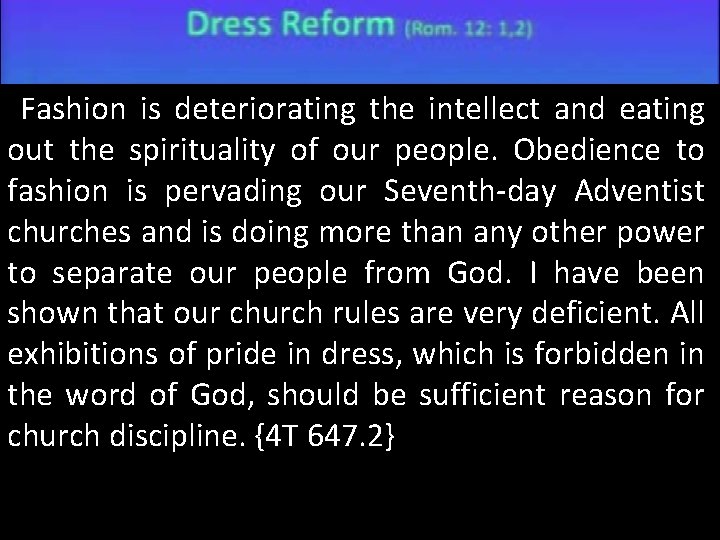 Dress Reform (Rom. 12: 1,2)

Fashion is deteriorating the intellect and eating out the spirituality of our people. Obedience to fashion is pervading our Seventh-day Adventist churches and is doing more than any other power to separate our people from God. I have been shown that our church rules are very deficient. All exhibitions of pride in dress, which is forbidden in the word of God, should be sufficient reason for church discipline. {4T 647.2}